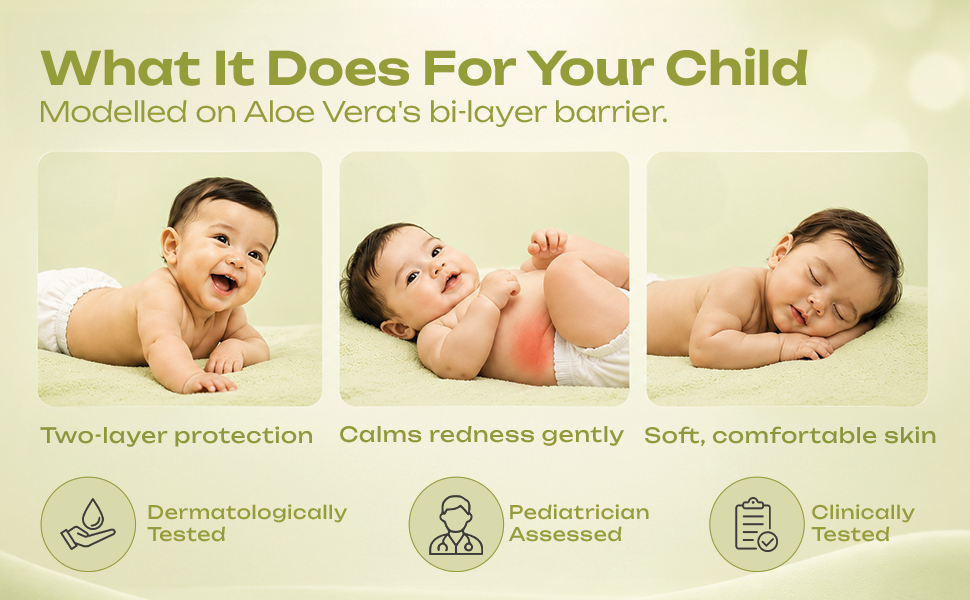 What It Does For Your Child
Modelled on Aloe Vera's bi-layer barrier.

Two-layer protection

Calms redness gently

Soft, comfortable skin

Dermatologically Tested

Pediatrician Assessed

Clinically Tested